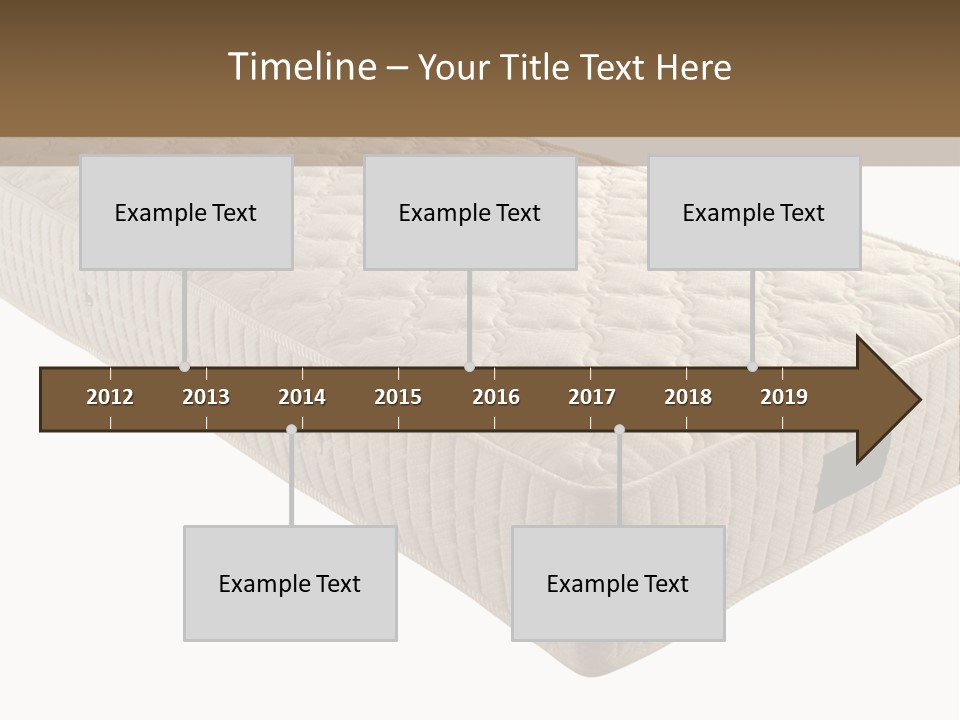 Timeline – Your Title Text Here

Example Text

Example Text

Example Text

2012 2013 2014 2015 2016 2017 2018 2019

Example Text

Example Text